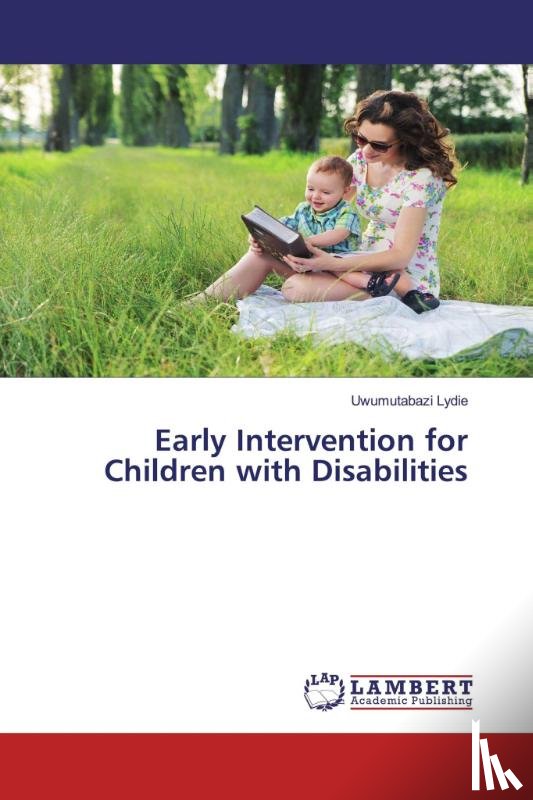 Uwumutabazi Lydie

Early Intervention for Children with Disabilities

LAP LAMBERT Academic Publishing